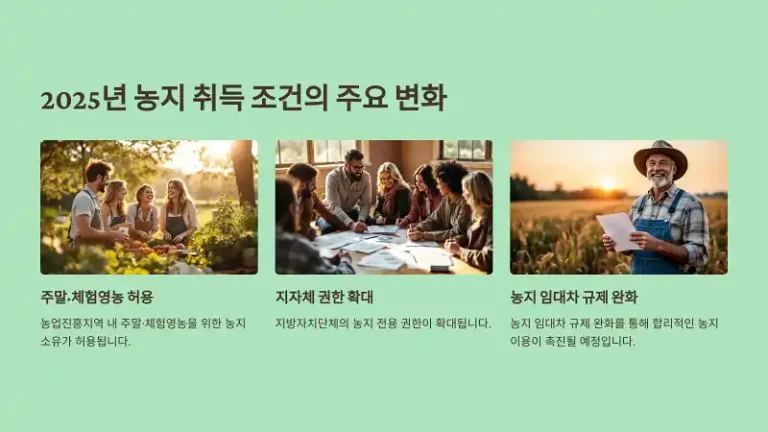 2025년 농지 취득 조건의 주요 변화

주말·체험영농 허용

농업진흥지역 내 주말·체험영농을 위한 농지 소유가 허용됩니다.

지자체 권한 확대

지방자치단체의 농지 전용 권한이 확대됩니다.

농지 임대차 규제 완화

농지 임대차 규제 완화를 통해 합리적인 농지 이용이 촉진될 예정입니다.